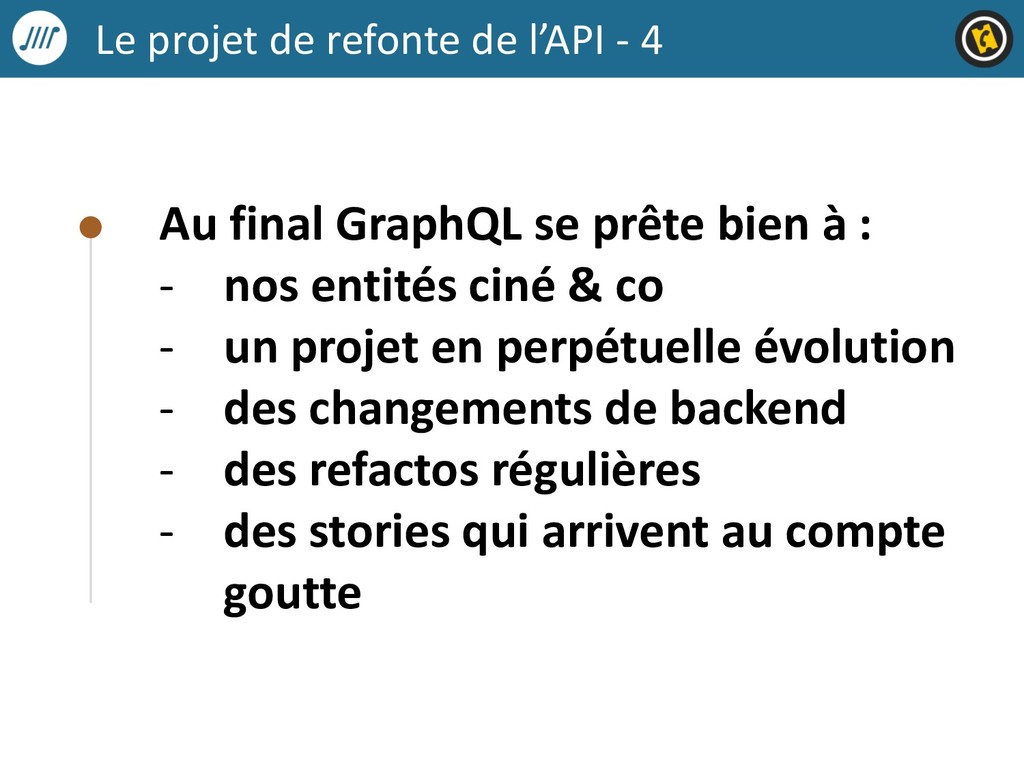 Le projet de refonte de l’API - 4

Au final GraphQL se prête bien à :
- nos entités ciné & co
- un projet en perpétuelle évolution
- des changements de backend
- des refactos régulières
- des stories qui arrivent au compte goutte